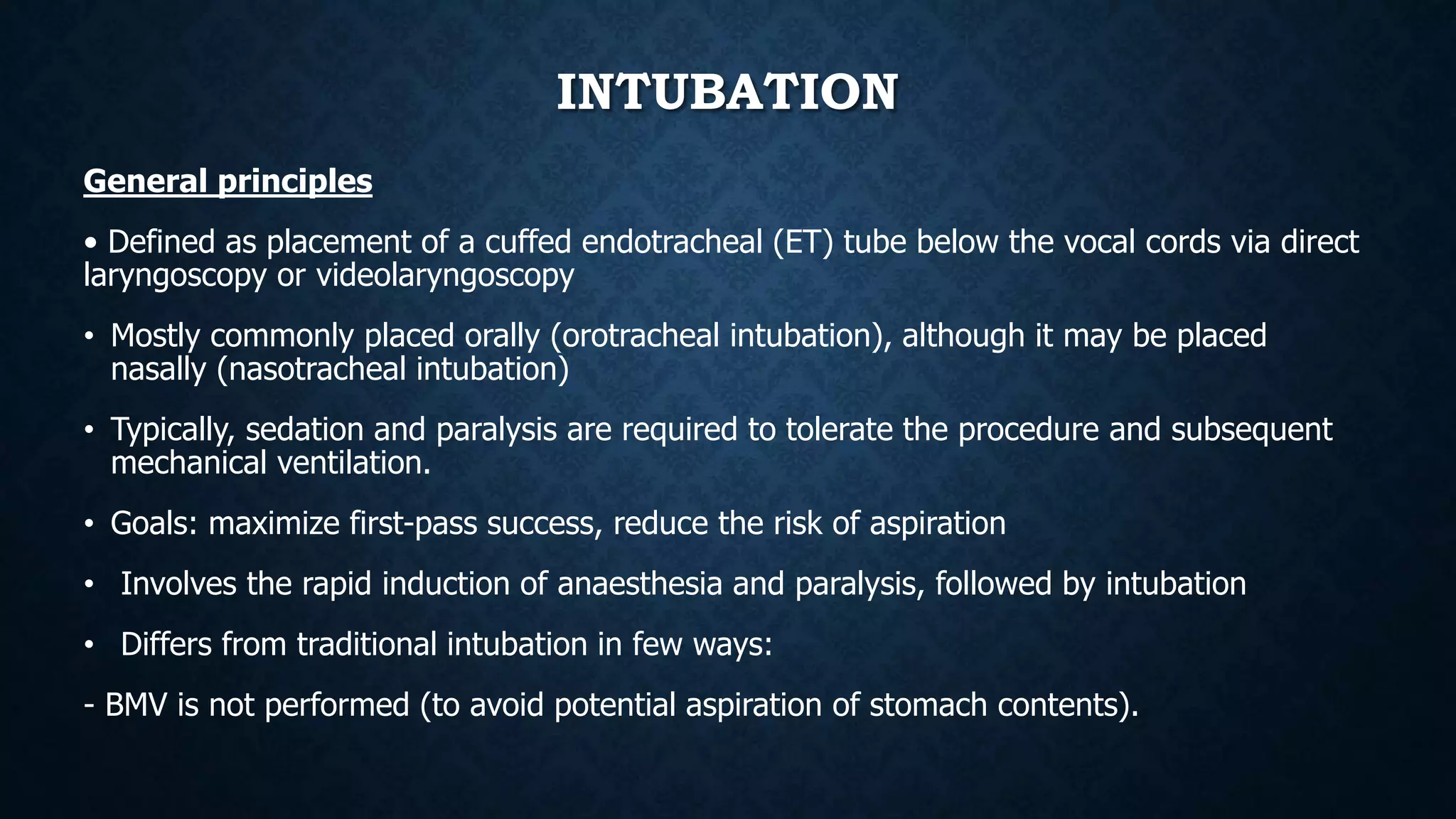 INTUBATION

General principles

• Defined as placement of a cuffed endotracheal (ET) tube below the vocal cords via direct laryngoscopy or videolaryngoscopy

• Mostly commonly placed orally (orotracheal intubation), although it may be placed nasally (nasotracheal intubation)

• Typically, sedation and paralysis are required to tolerate the procedure and subsequent mechanical ventilation.

• Goals: maximize first-pass success, reduce the risk of aspiration

• Involves the rapid induction of anaesthesia and paralysis, followed by intubation

• Differs from traditional intubation in few ways:

- BMV is not performed (to avoid potential aspiration of stomach contents).